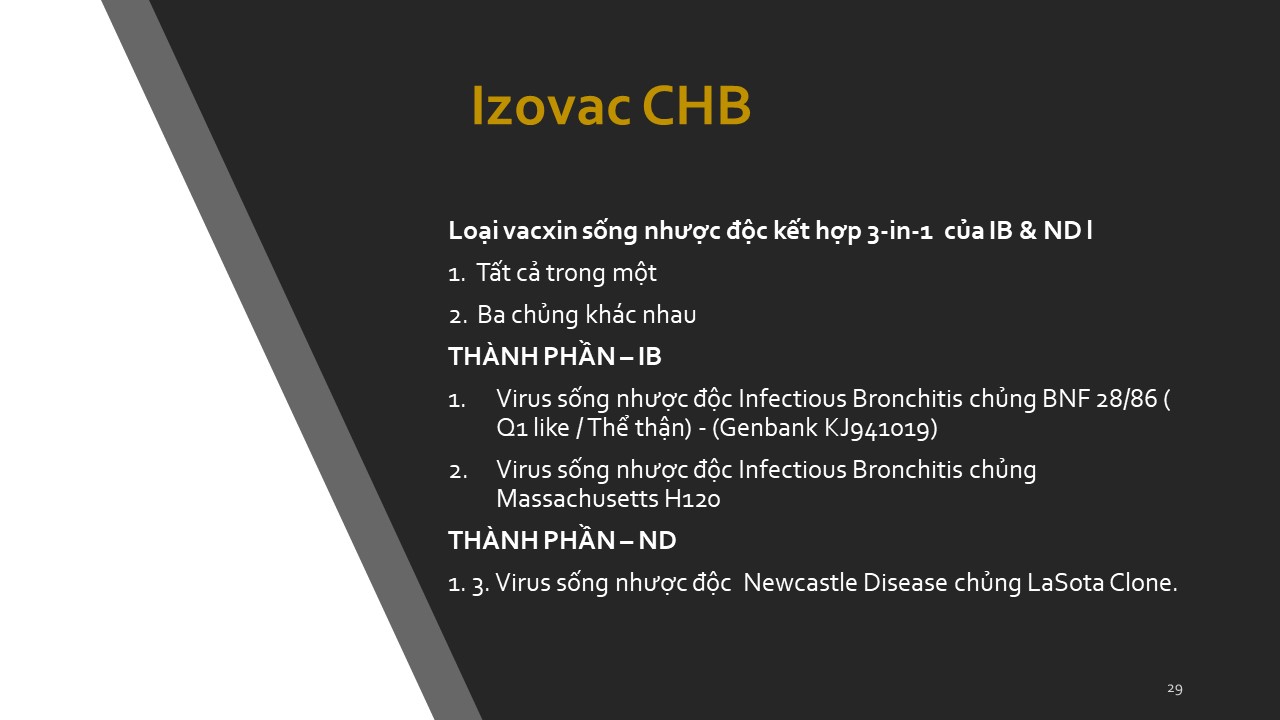 Izovac CHB

Loại vacxin sống nhược độc kết hợp 3-in-1 của IB & ND l

1. Tất cả trong một

2. Ba chủng khác nhau

THÀNH PHẦN – IB

1. Virus sống nhược độc Infectious Bronchitis chủng BNF 28/86 ( Q1 like / Thể thận) - (Genbank KJ941019)

2. Virus sống nhược độc Infectious Bronchitis chủng Massachusetts H120

THÀNH PHẦN – ND

1. 3. Virus sống nhược độc Newcastle Disease chủng LaSota Clone.

29